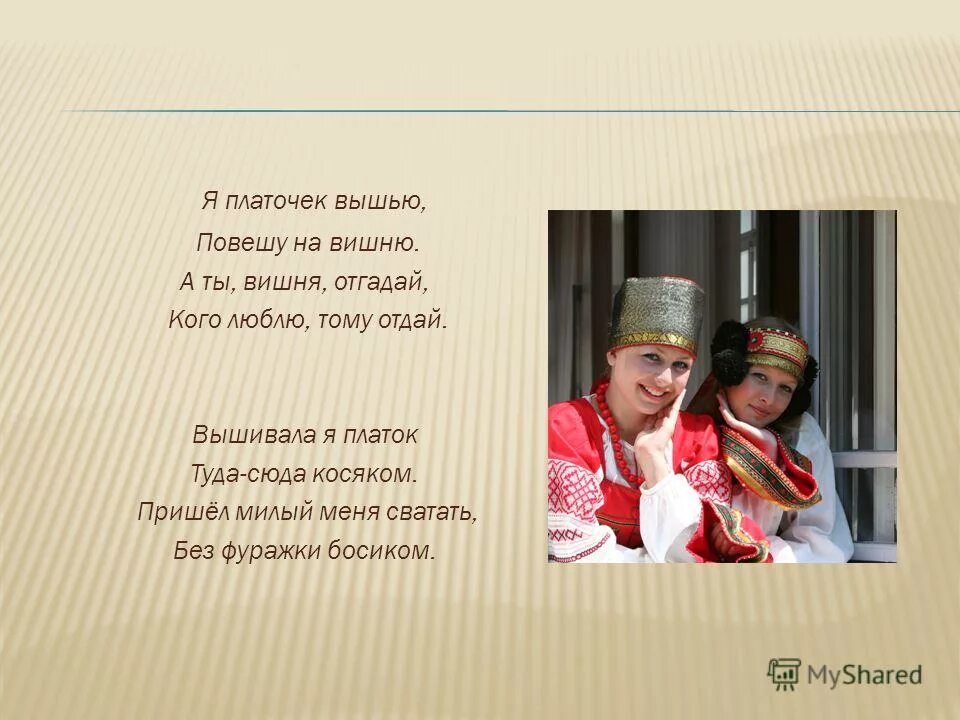 Я платочек вышью,
Повешу на вишню.
А ты, вишня, отгадай,
Кого люблю, тому отдай.

Вышивала я платок
Туда-сюда косяком.
Пришёл милый меня сватать,
Без фуражки босиком.

MyShared